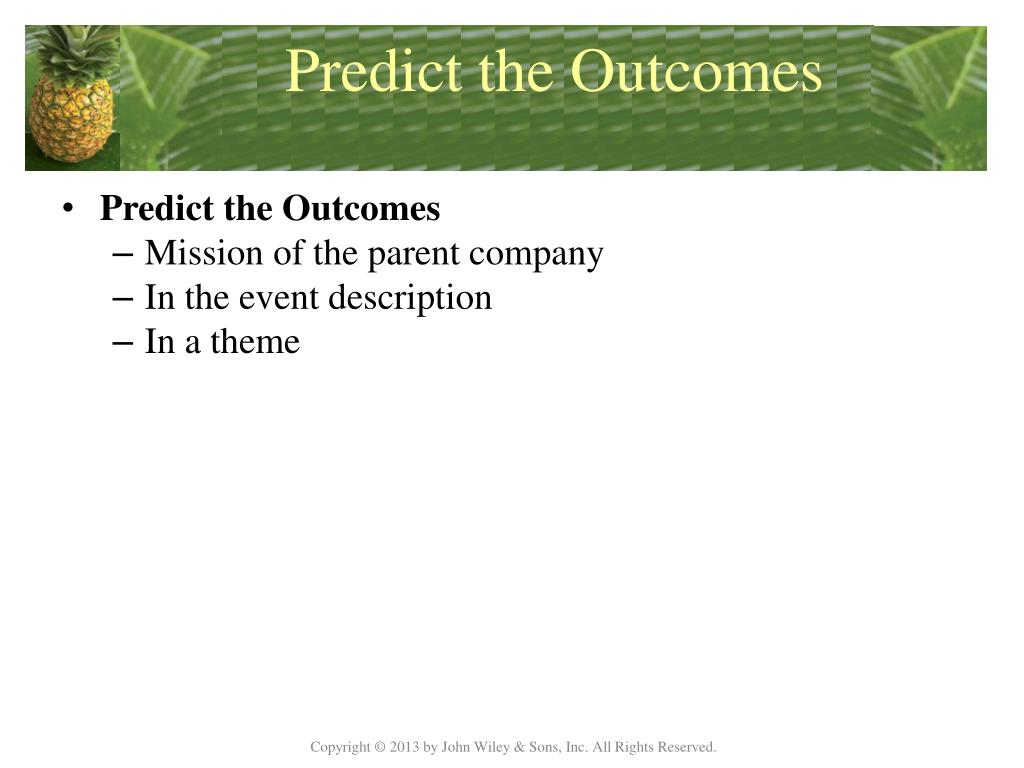 Predict the Outcomes

• **Predict the Outcomes**
 – Mission of the parent company
 – In the event description
 – In a theme

Copyright © 2013 by John Wiley & Sons, Inc. All Rights Reserved.